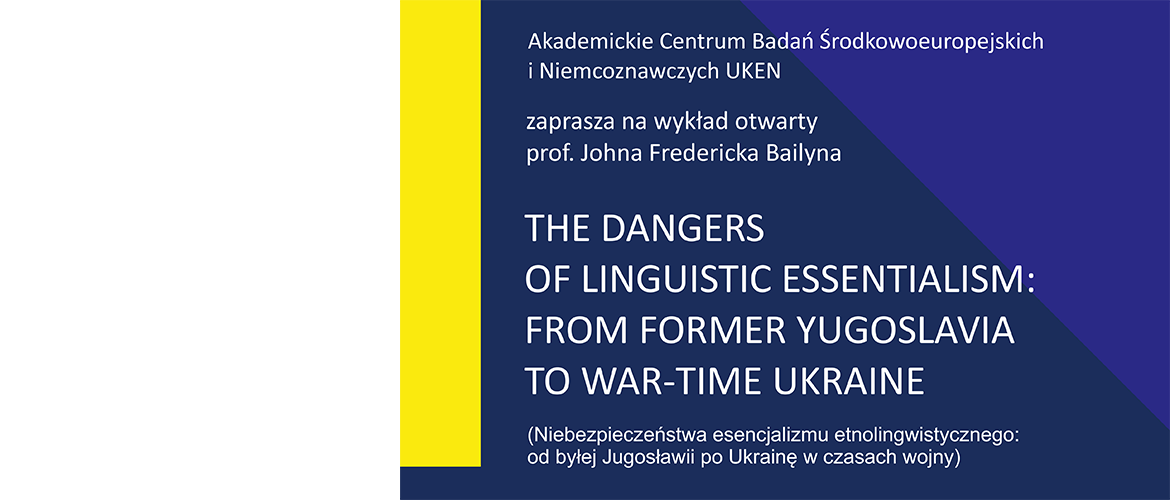 Akademickie Centrum Badań Środkowoeuropejskich i Niemcoznawczych UKEN

zaprasza na wykład otwarty prof. Johna Fredericka Bailyna

THE DANGERS OF LINGUISTIC ESSENTIALISM: FROM FORMER YUGOSLAVIA TO WAR-TIME UKRAINE

(Niebezpieczeństwa esencjalizmu etnolingwistycznego: od byłej Jugosławii po Ukrainę w czasach wojny)